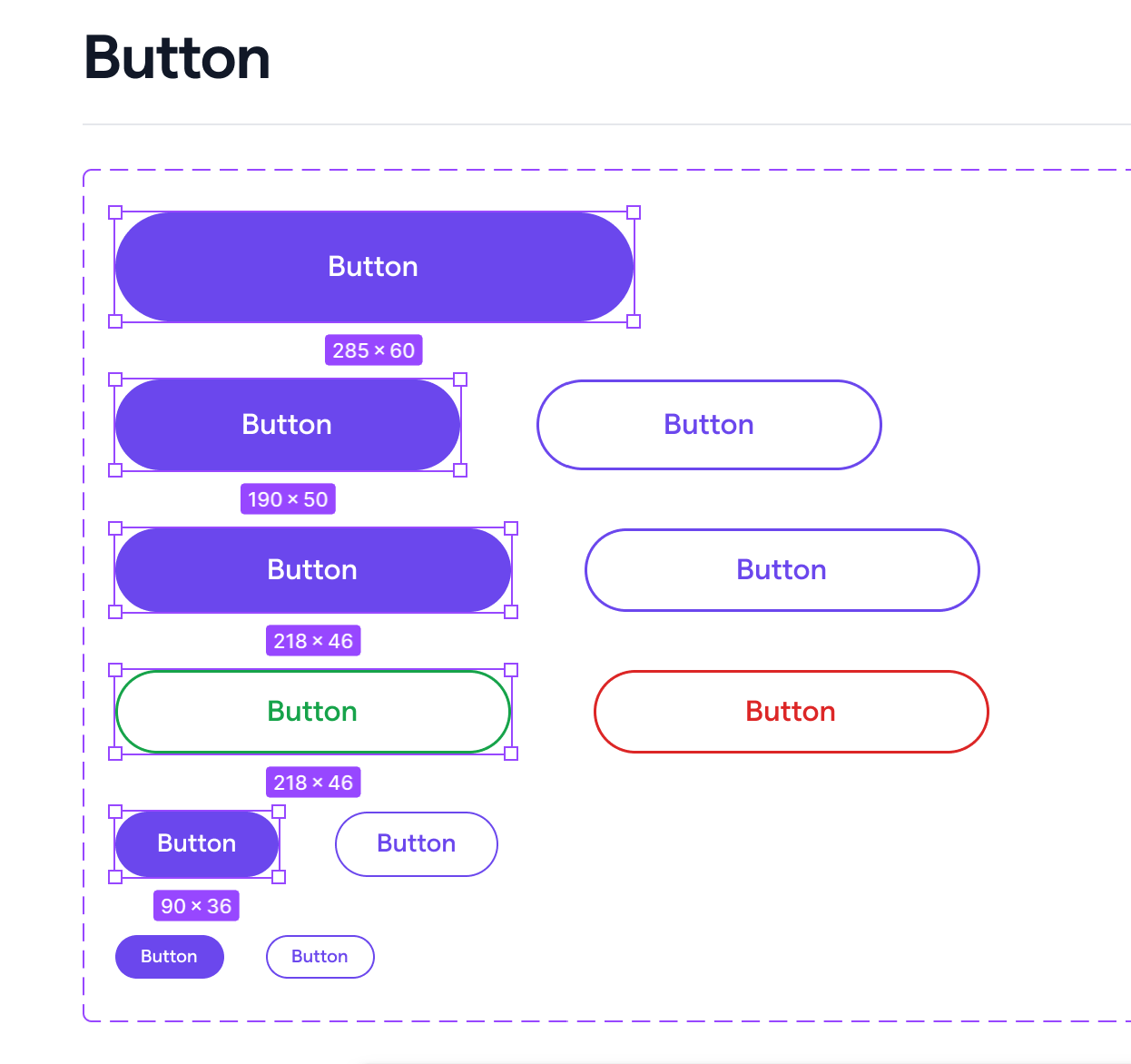 Button

Button

285 × 60

Button

Button

190 × 50

Button

Button

218 × 46

Button

Button

218 × 46

Button

Button

90 × 36

Button

Button